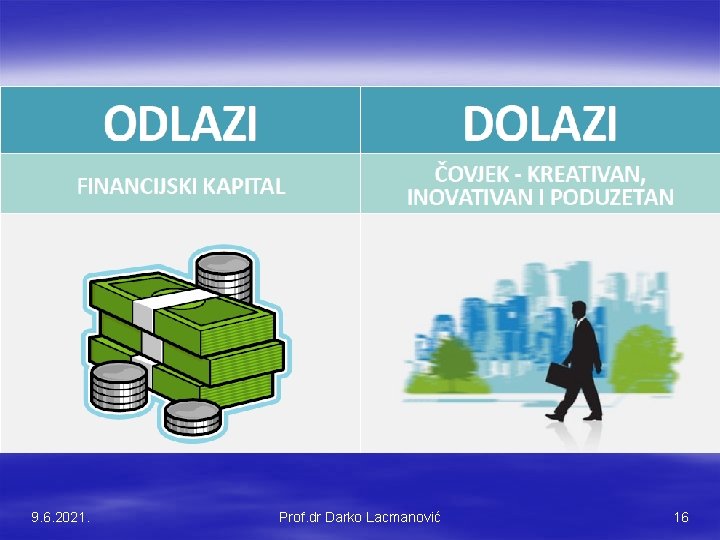 | ODLAZI | DOLAZI |
|---|---|
| FINANCIJSKI KAPITAL | ČOVJEK - KREATIVAN, INOVATIVAN I PODUZETAN |

9.6.2021.

Prof.dr Darko Lacmanović

16